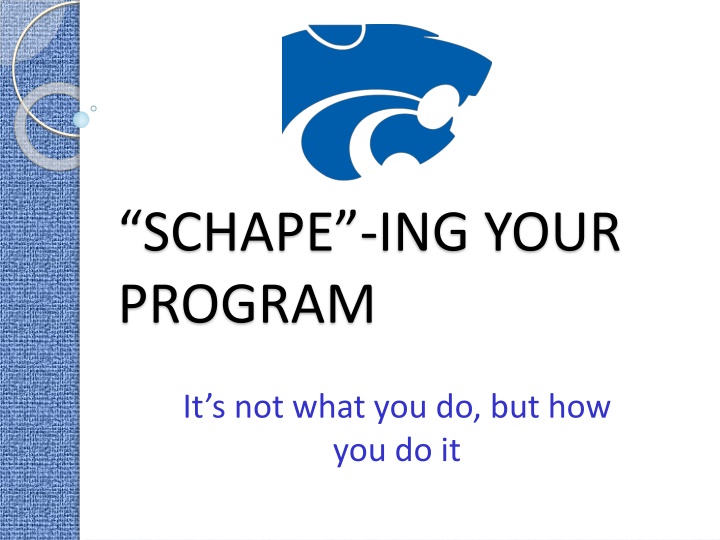 “SCHAPE”-ING YOUR PROGRAM

It’s not what you do, but how you do it